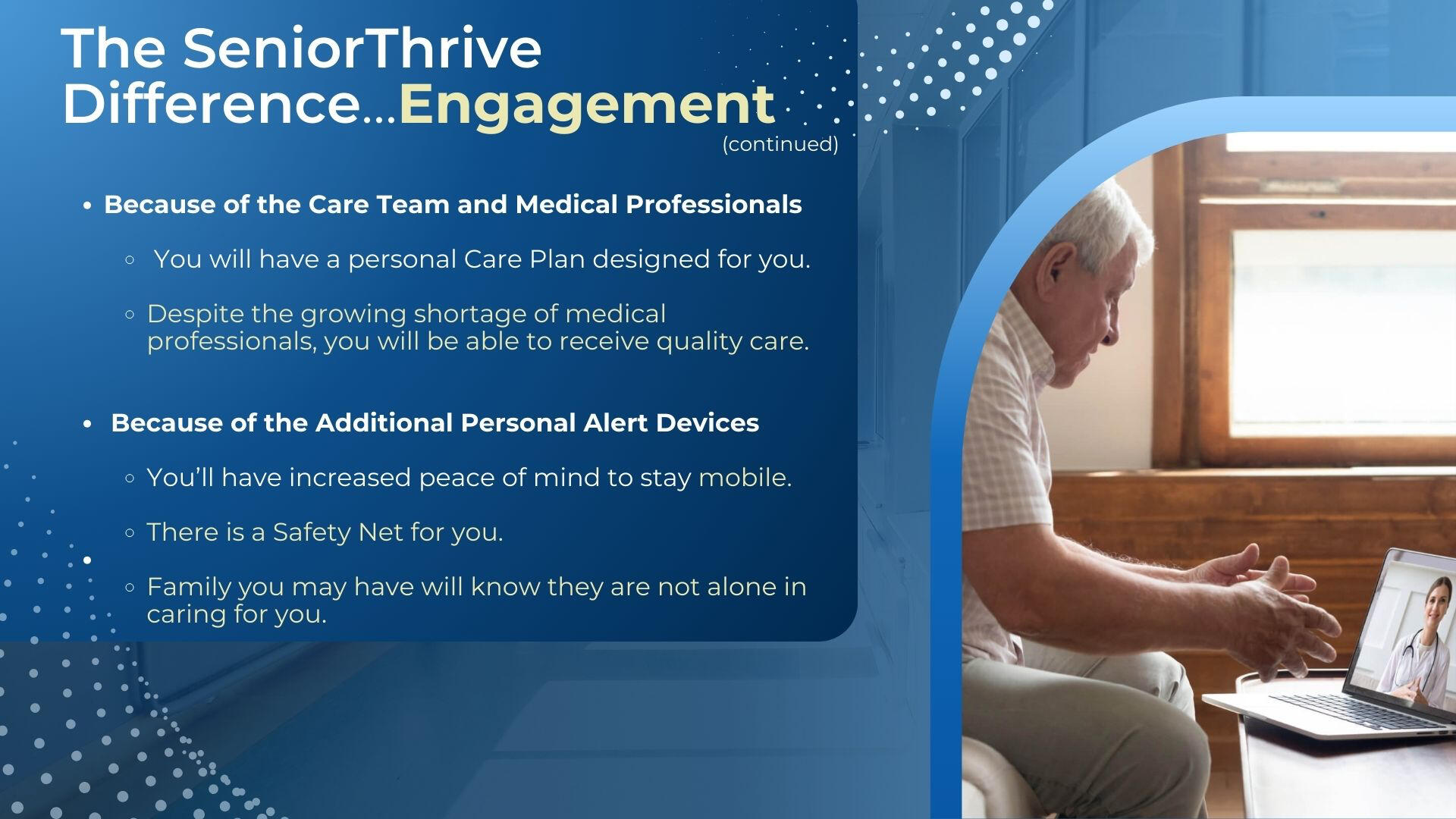 The SeniorThrive Difference...Engagement
(continued)

• Because of the Care Team and Medical Professionals

◦ You will have a personal Care Plan designed for you.

◦ Despite the growing shortage of medical professionals, you will be able to receive quality care.

• Because of the Additional Personal Alert Devices

◦ You'll have increased peace of mind to stay mobile.

◦ There is a Safety Net for you.

•

◦ Family you may have will know they are not alone in caring for you.